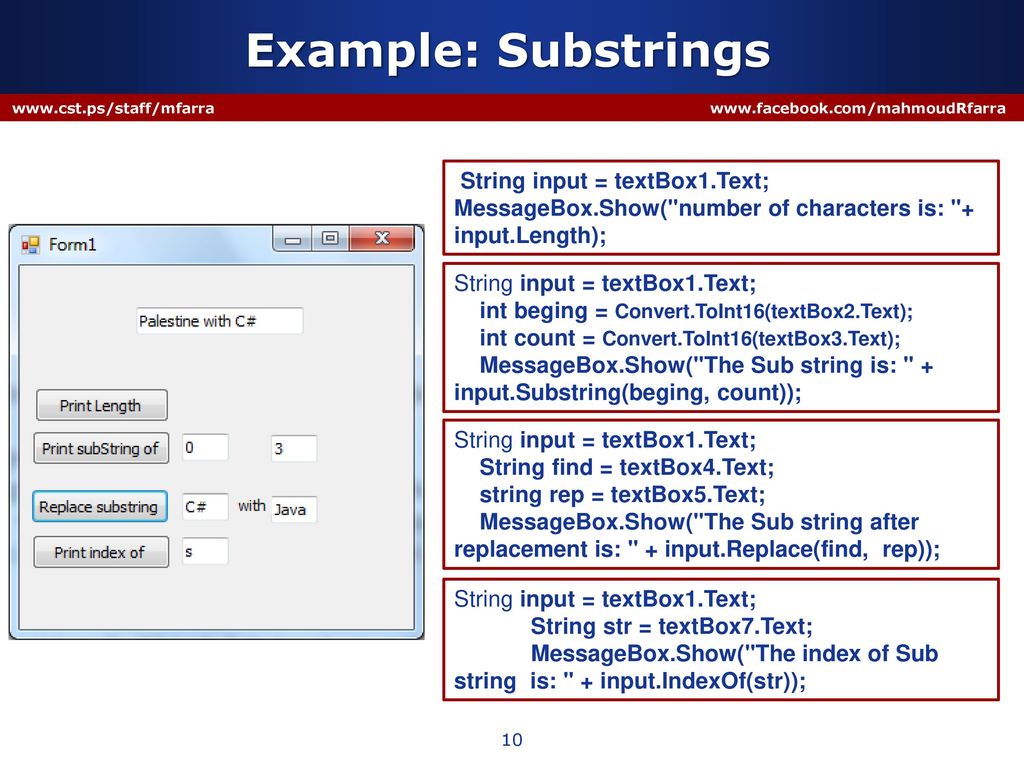 Example: Substrings

www.cst.ps/staff/mfarra

www.facebook.com/mahmoudRfarra

Form1

Palestine with C#

Print Length

Print subString of

0

3

Replace substring

C#

with

Java

Print index of

s

String input = textBox1.Text;
MessageBox.Show("number of characters is: "+ input.Length);

String input = textBox1.Text;
int beging = Convert.ToInt16(textBox2.Text);
int count = Convert.ToInt16(textBox3.Text);
MessageBox.Show("The Sub string is: " + input.Substring(beging, count));

String input = textBox1.Text;
String find = textBox4.Text;
string rep = textBox5.Text;
MessageBox.Show("The Sub string after replacement is: " + input.Replace(find, rep));

String input = textBox1.Text;
String str = textBox7.Text;
MessageBox.Show("The index of Sub string is: " + input.IndexOf(str));

10